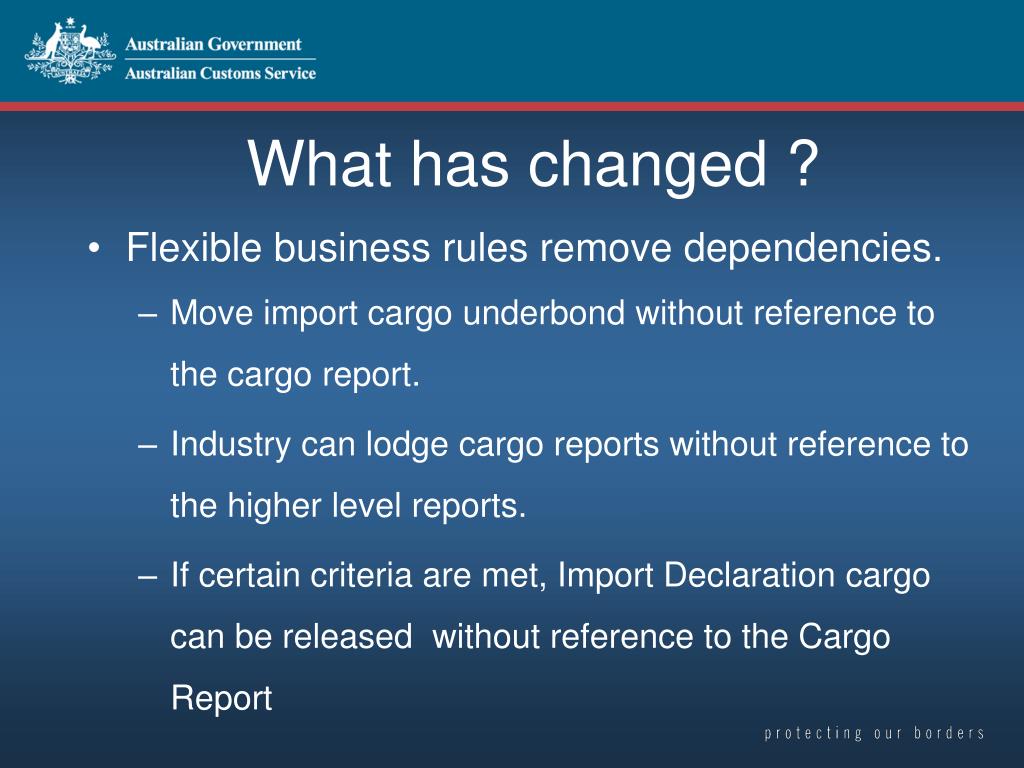 Australian Government
Australian Customs Service

What has changed ?

• Flexible business rules remove dependencies.
– Move import cargo underbond without reference to the cargo report.
– Industry can lodge cargo reports without reference to the higher level reports.
– If certain criteria are met, Import Declaration cargo can be released without reference to the Cargo Report

protecting our borders